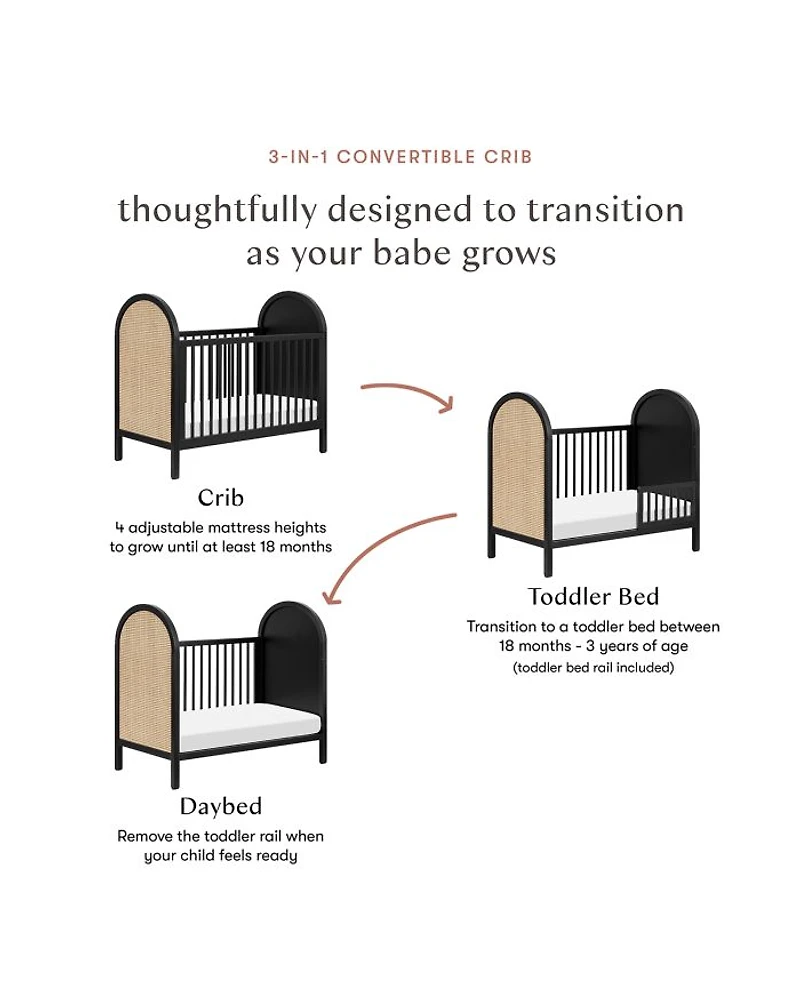 3-IN-1 CONVERTIBLE CRIB

thoughtfully designed to transition as your babe grows

Crib

4 adjustable mattress heights to grow until at least 18 months

Toddler Bed

Transition to a toddler bed between 18 months - 3 years of age

(toddler bed rail included)

Daybed

Remove the toddler rail when your child feels ready